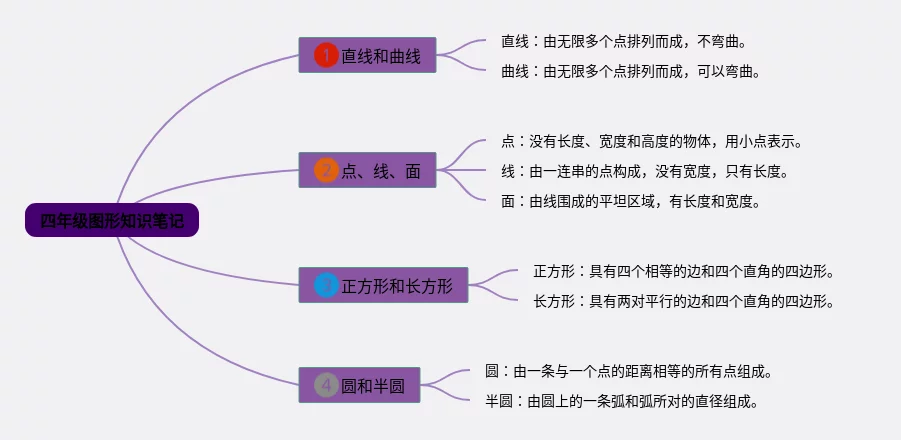 四年级图形知识笔记

1 直线和曲线

直线：由无限多个点排列而成，不弯曲。

曲线：由无限多个点排列而成，可以弯曲。

2 点、线、面

点：没有长度、宽度和高度的物体，用小点表示。

线：由一连串的点构成，没有宽度，只有长度。

面：由线围成的平坦区域，有长度和宽度。

3 正方形和长方形

正方形：具有四个相等的边和四个直角的四边形。

长方形：具有两对平行的边和四个直角的四边形。

4 圆和半圆

圆：由一条与一个点的距离相等的所有点组成。

半圆：由圆上的一条弧和弧所对的直径组成。